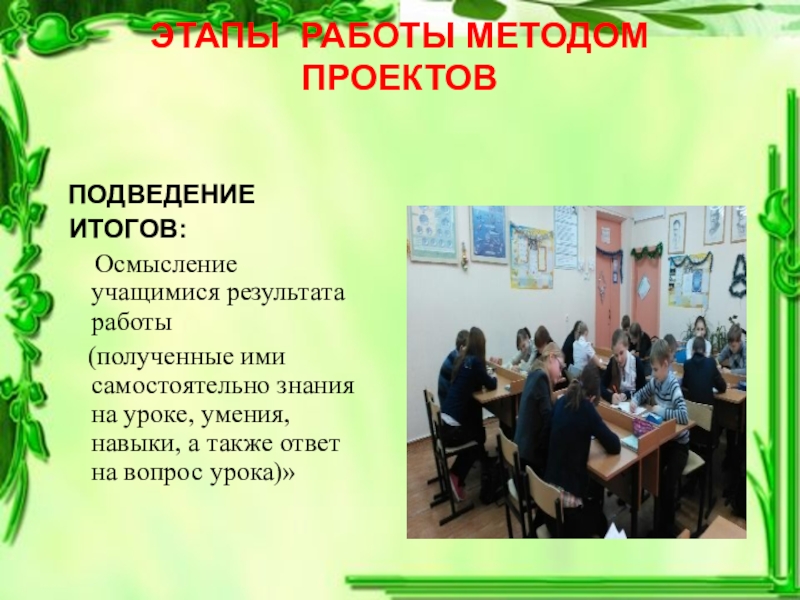 ЭТАПЫ РАБОТЫ МЕТОДОМ ПРОЕКТОВ

ПОДВЕДЕНИЕ ИТОГОВ:

Осмысление учащимися результата работы

(полученные ими самостоятельно знания на уроке, умения, навыки, а также ответ на вопрос урока)»